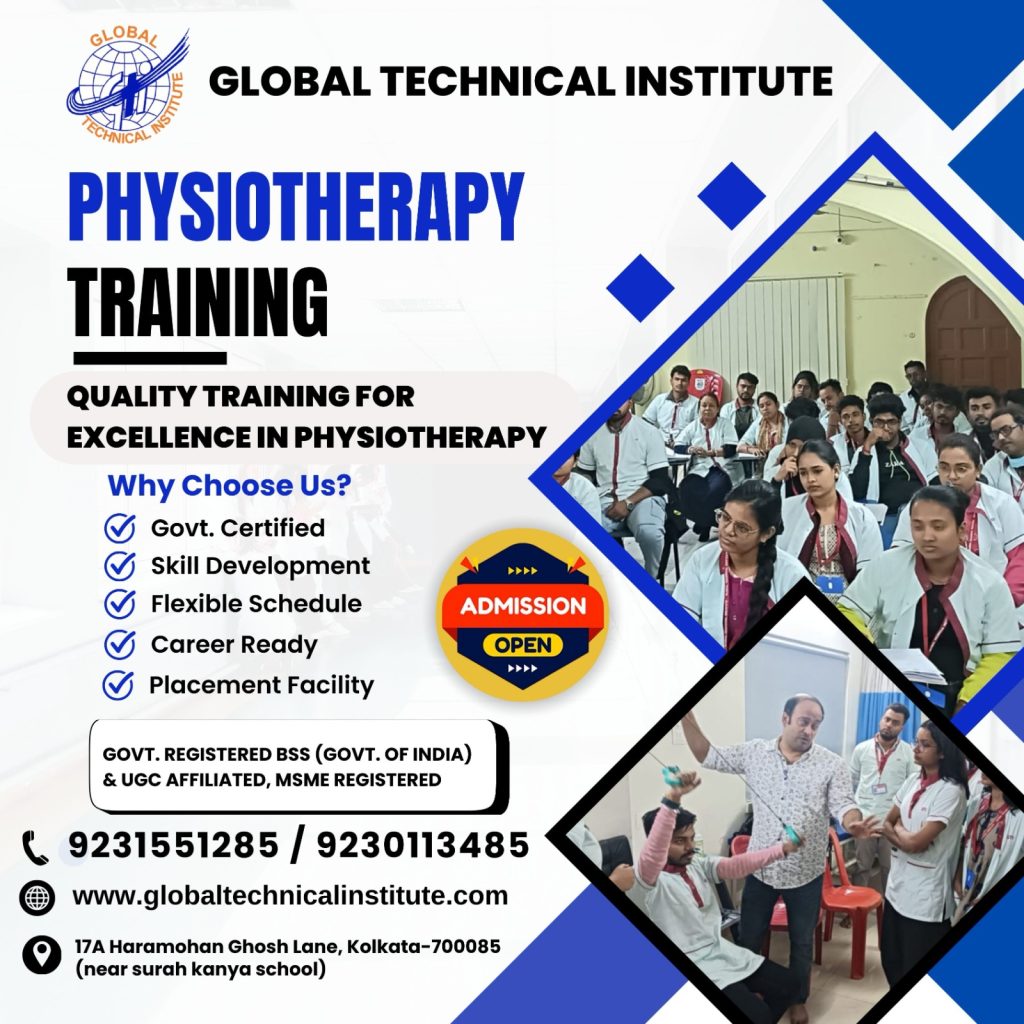 GLOBAL TECHNICAL INSTITUTE

GLOBAL TECHNICAL INSTITUTE

PHYSIOTHERAPY TRAINING

QUALITY TRAINING FOR EXCELLENCE IN PHYSIOTHERAPY

Why Choose Us?

Govt. Certified
Skill Development
Flexible Schedule
Career Ready
Placement Facility

ADMISSION OPEN

GOVT. REGISTERED BSS (GOVT. OF INDIA) & UGC AFFILIATED, MSME REGISTERED

9231551285 / 9230113485

www.globaltechnicalinstitute.com

17A Haramohan Ghosh Lane, Kolkata-700085 (near surah kanya school)